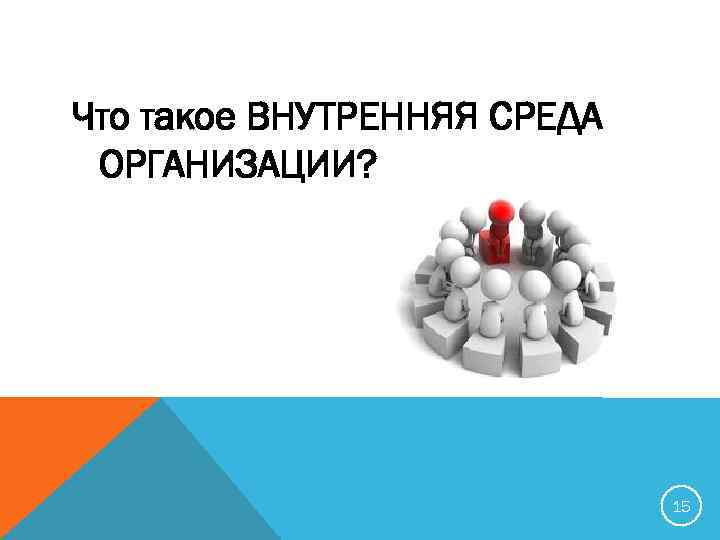 Что такое ВНУТРЕННЯЯ СРЕДА ОРГАНИЗАЦИИ?

15